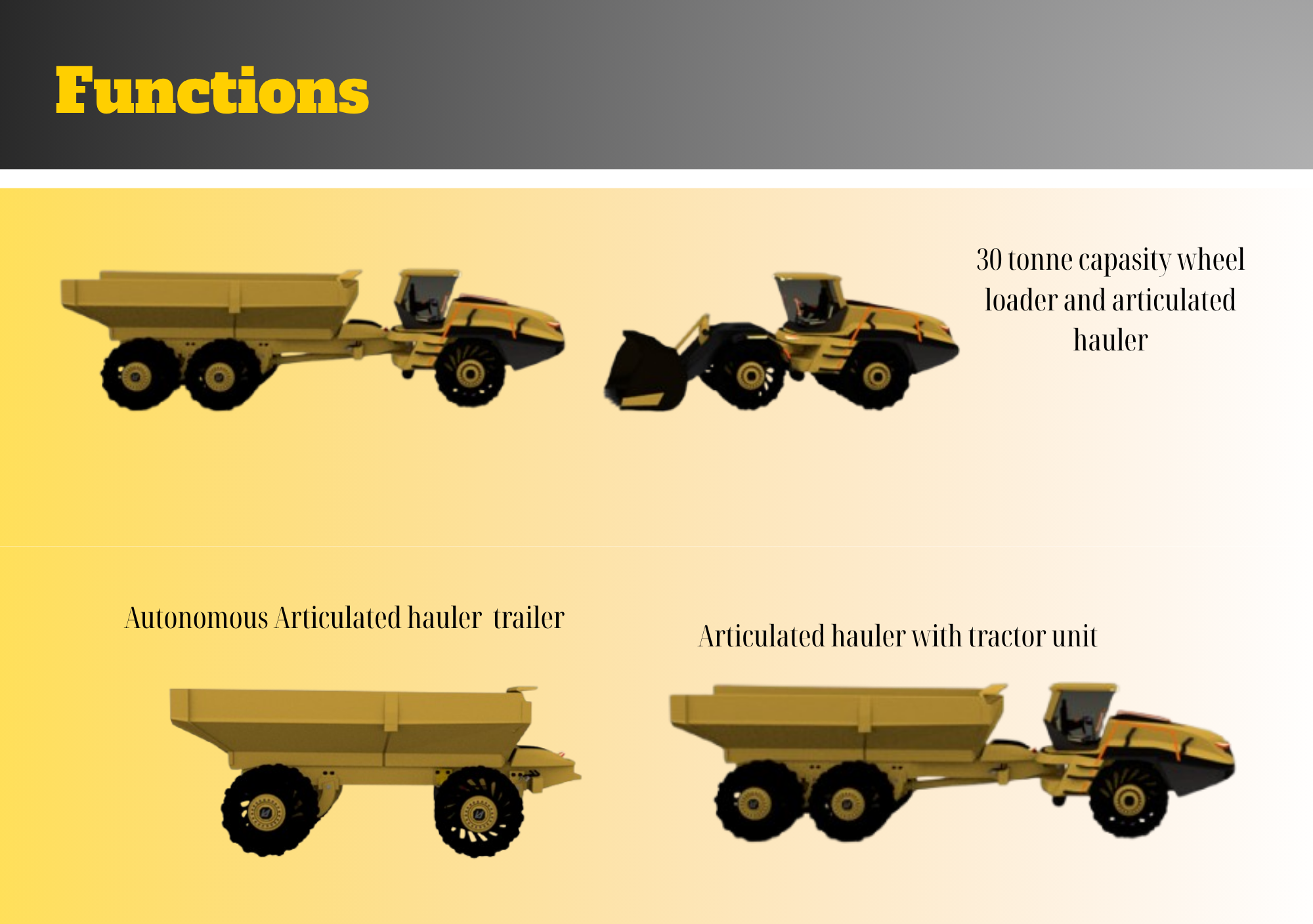 Functions

30 tonne capasity wheel loader and articulated hauler

Autonomous Articulated hauler trailer

Articulated hauler with tractor unit